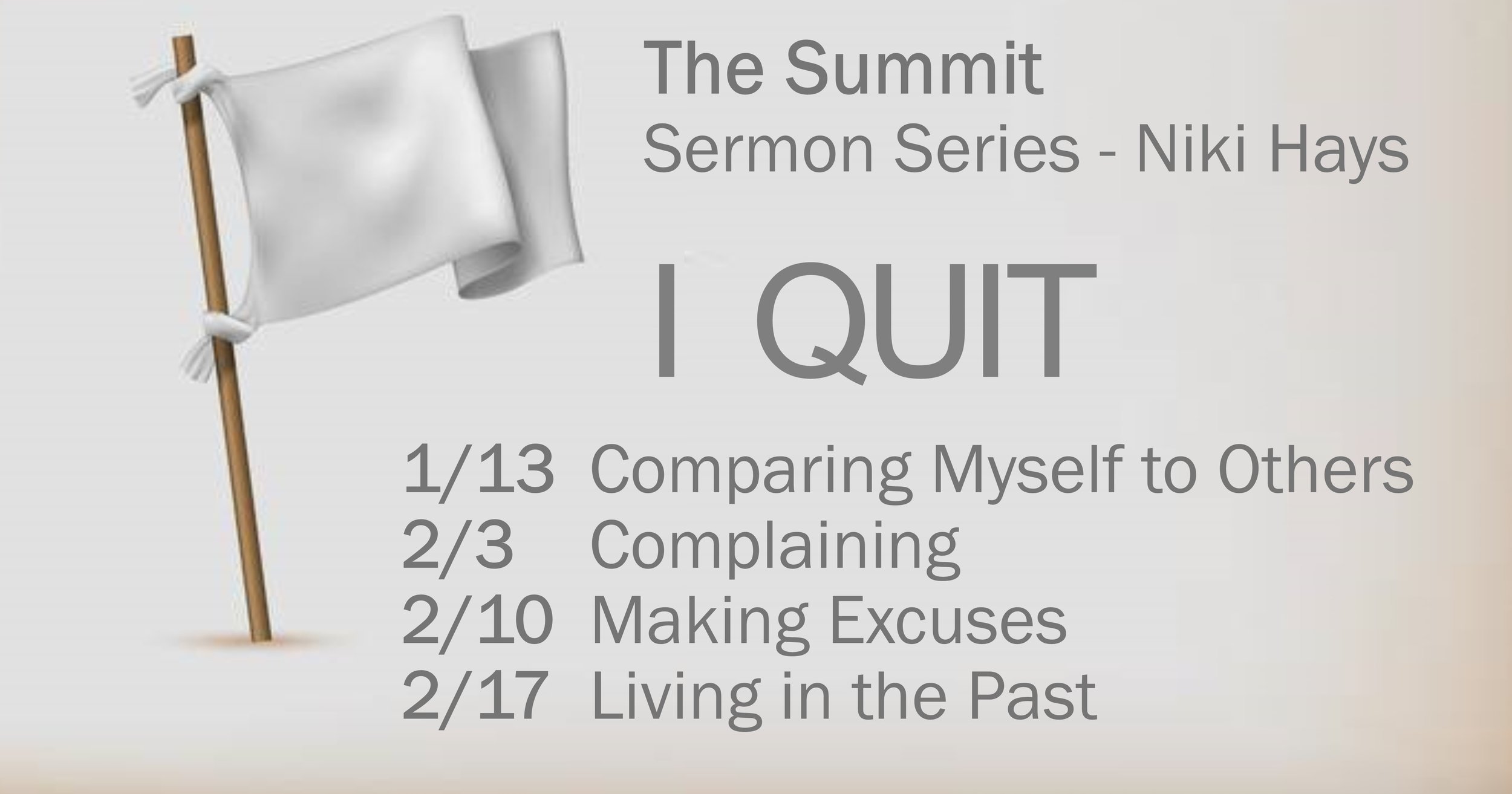 The Summit
Sermon Series - Niki Hays

I QUIT

1/13 Comparing Myself to Others
2/3 Complaining
2/10 Making Excuses
2/17 Living in the Past